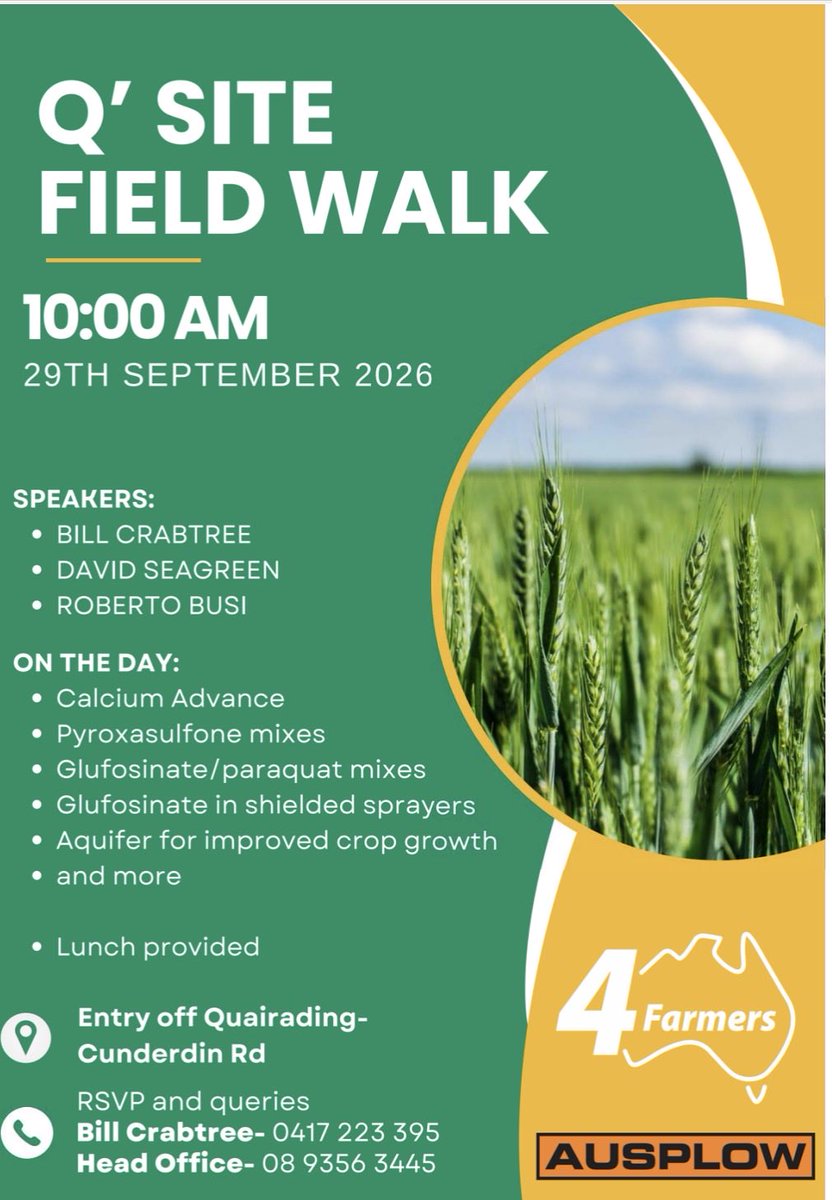 Q' SITE
FIELD WALK

10:00 AM
29TH SEPTEMBER 2026

SPEAKERS:
• BILL CRABTREE
• DAVID SEAGREEN
• ROBERTO BUSI

ON THE DAY:
• Calcium Advance
• Pyroxasulfone mixes
• Glufosinate/paraquat mixes
• Glufosinate in shielded sprayers
• Aquifer for improved crop growth
• and more

• Lunch provided

Entry off Quairading-Cunderdin Rd

RSVP and queries
Bill Crabtree- 0417 223 395
Head Office- 08 9356 3445

4 Farmers

AUSPLOW